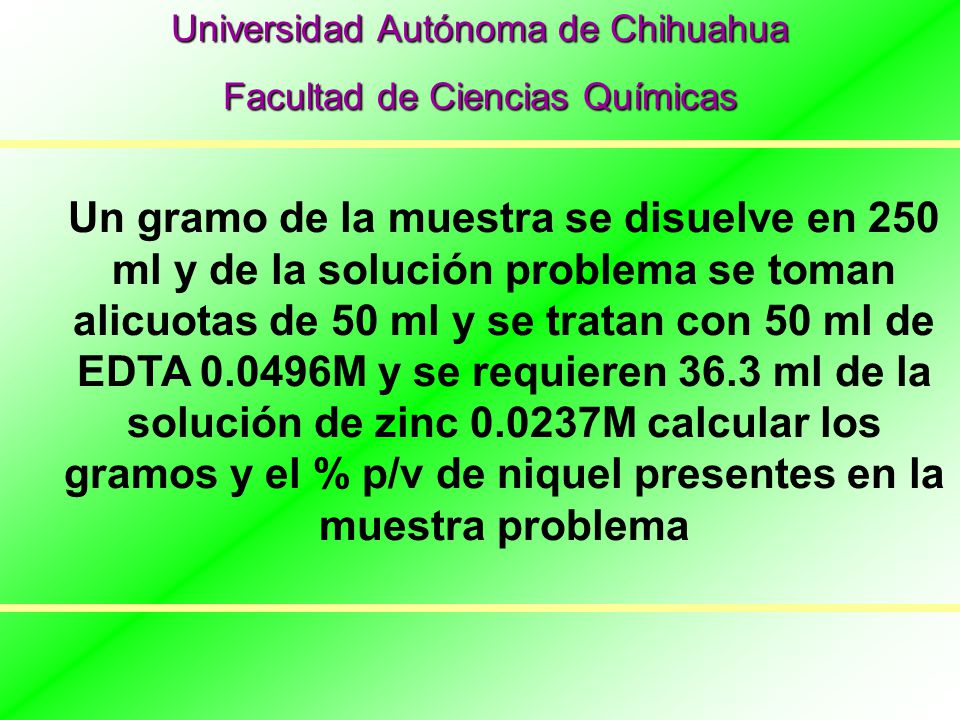 Universidad Autónoma de Chihuahua

Facultad de Ciencias Químicas

Un gramo de la muestra se disuelve en 250 ml y de la solución problema se toman alicuotas de 50 ml y se tratan con 50 ml de EDTA 0.0496M y se requieren 36.3 ml de la solución de zinc 0.0237M calcular los gramos y el % p/v de niquel presentes en la muestra problema